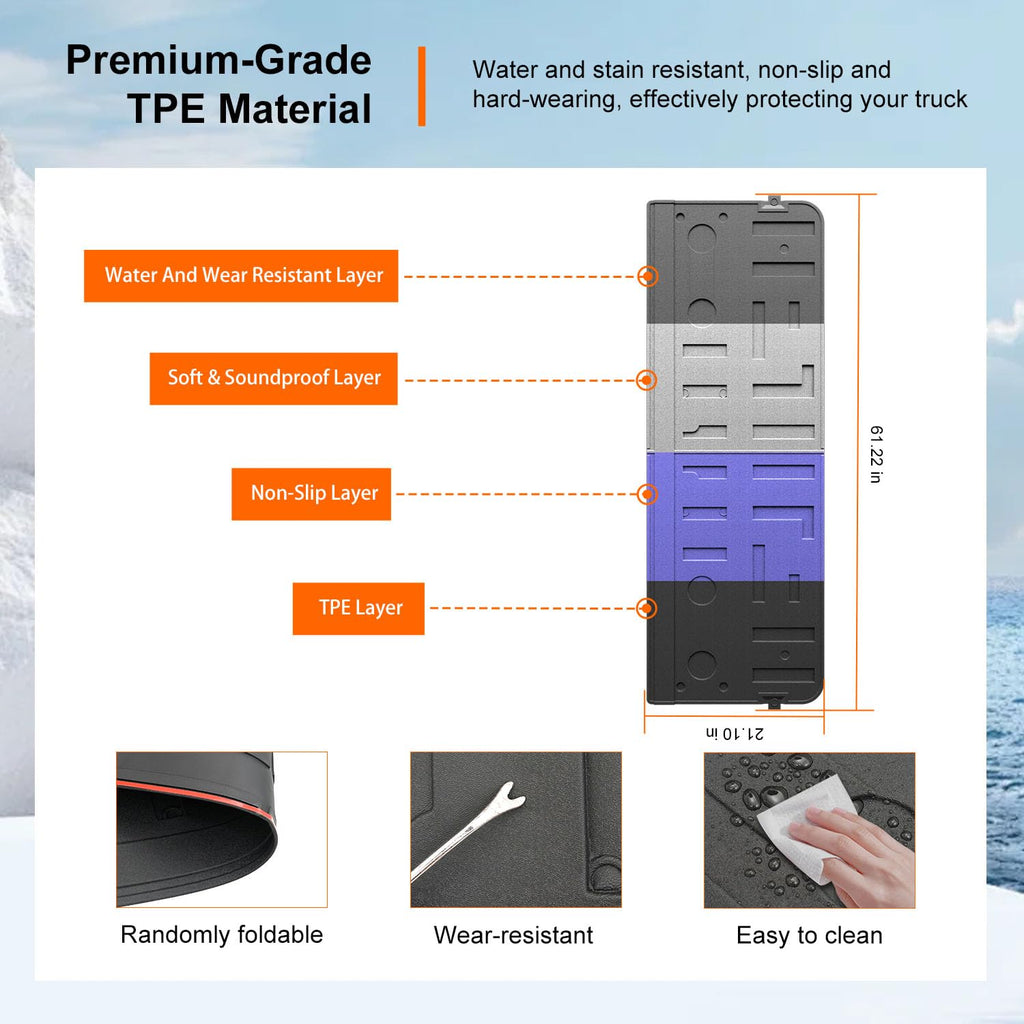 Premium-Grade TPE Material

Water and stain resistant, non-slip and hard-wearing, effectively protecting your truck

Water And Wear Resistant Layer

Soft & Soundproof Layer

Non-Slip Layer

TPE Layer

61.22 in

21.10 in

Randomly foldable

Wear-resistant

Easy to clean